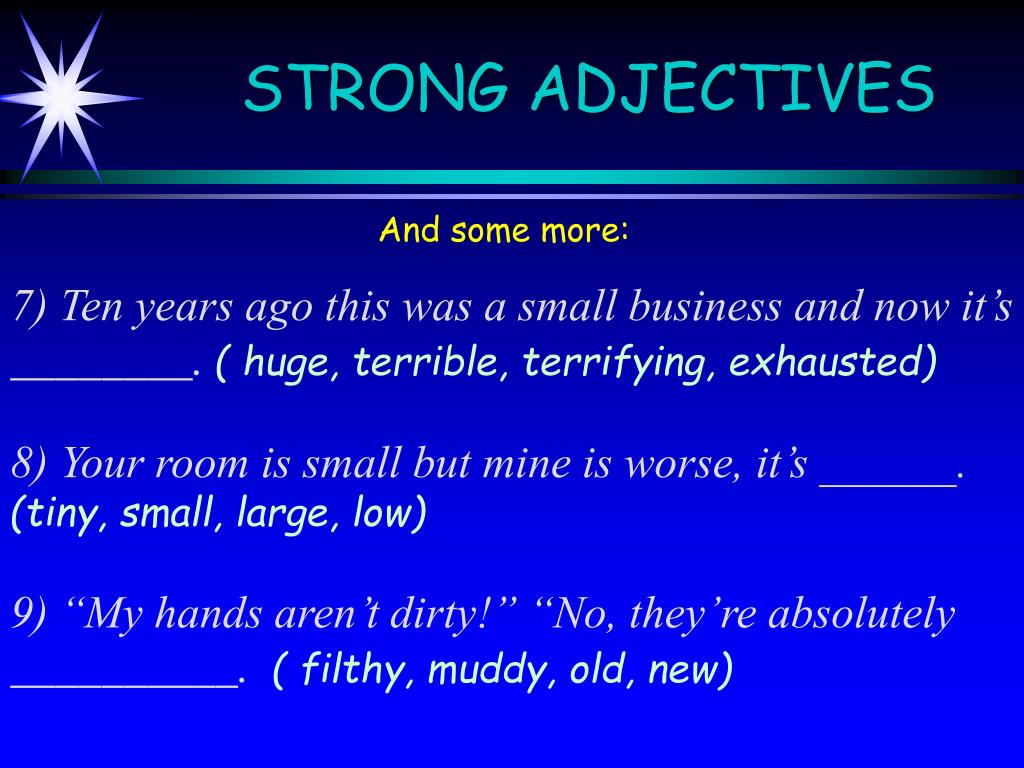 STRONG ADJECTIVES

And some more:

7) Ten years ago this was a small business and now it’s ________. ( huge, terrible, terrifying, exhausted)

8) Your room is small but mine is worse, it’s ______. (tiny, small, large, low)

9) “My hands aren’t dirty!” “No, they’re absolutely __________. ( filthy, muddy, old, new)